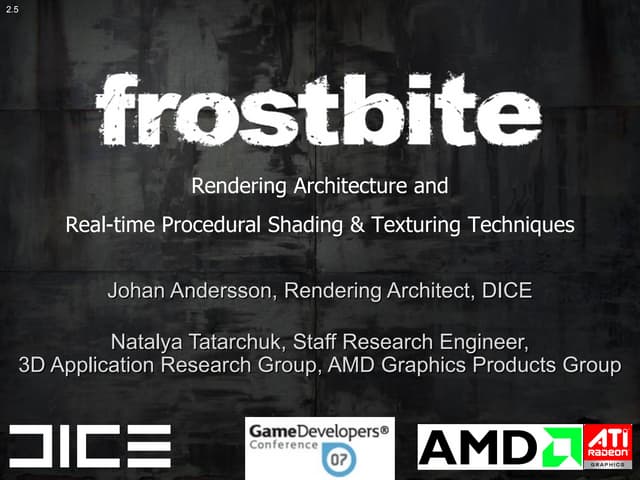 2.5

frostbite

Rendering Architecture and

Real-time Procedural Shading & Texturing Techniques

Johan Andersson, Rendering Architect, DICE

Natalya Tatarchuk, Staff Research Engineer, 3D Application Research Group, AMD Graphics Products Group

DICE

GameDevelopers® Conference 07

AMD

ATI RADEON GRAPHICS